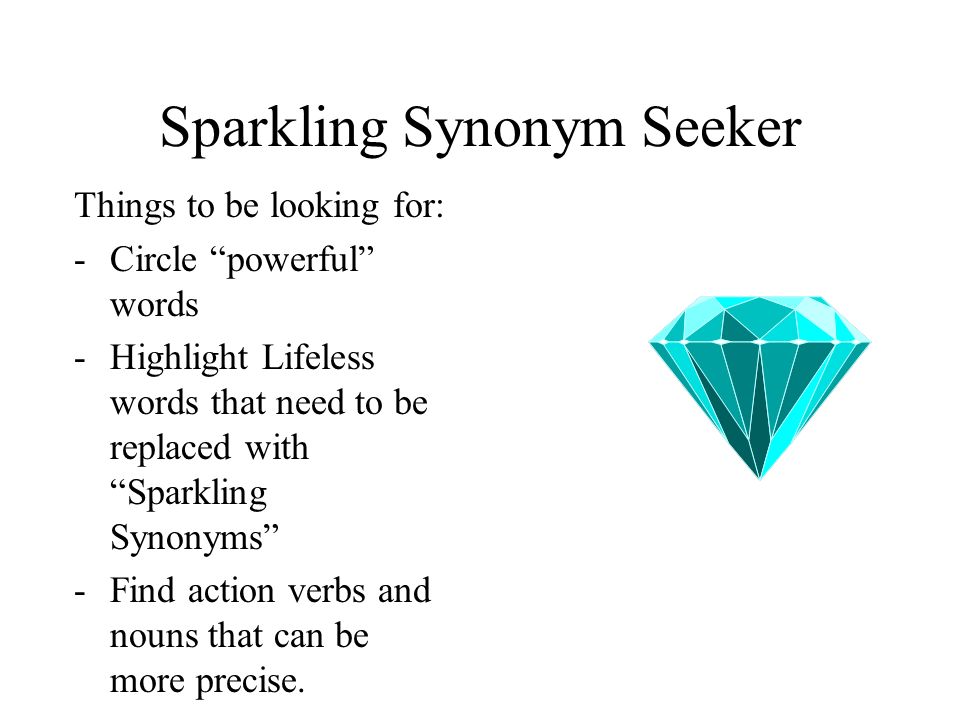 Sparkling Synonym Seeker

Things to be looking for:
- Circle “powerful” words
- Highlight Lifeless words that need to be replaced with “Sparkling Synonyms”
- Find action verbs and nouns that can be more precise.